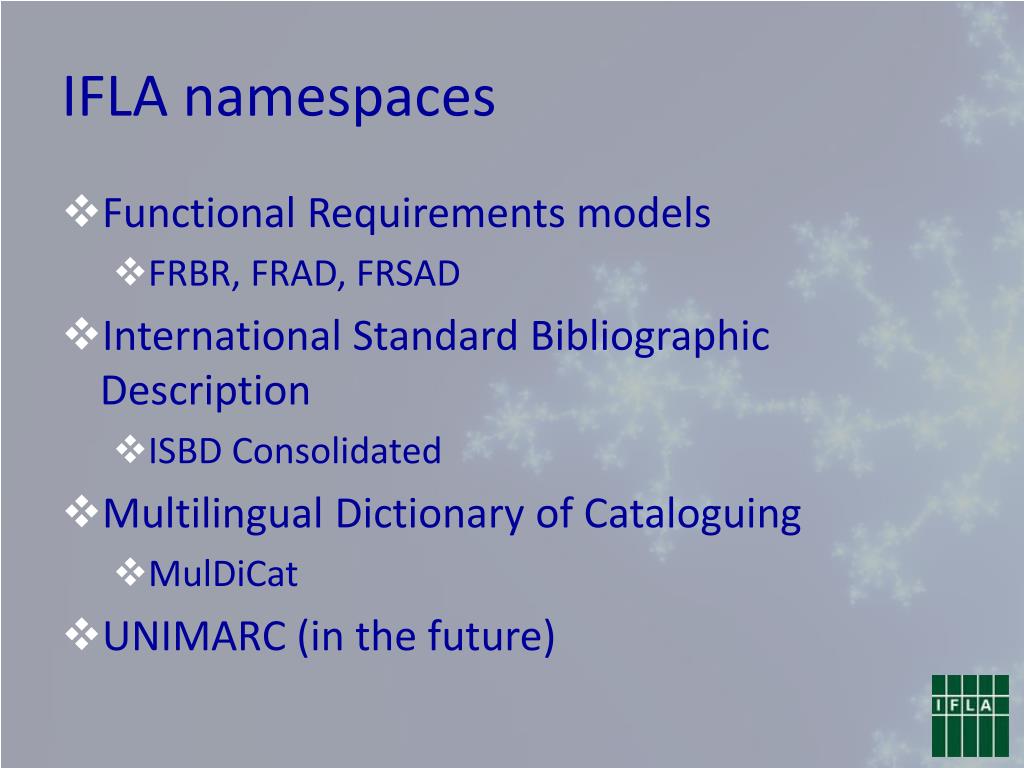 IFLA namespaces

❖Functional Requirements models
❖FRBR, FRAD, FRSAD
❖International Standard Bibliographic Description
❖ISBD Consolidated
❖Multilingual Dictionary of Cataloguing
❖MulDiCat
❖UNIMARC (in the future)

IFLA